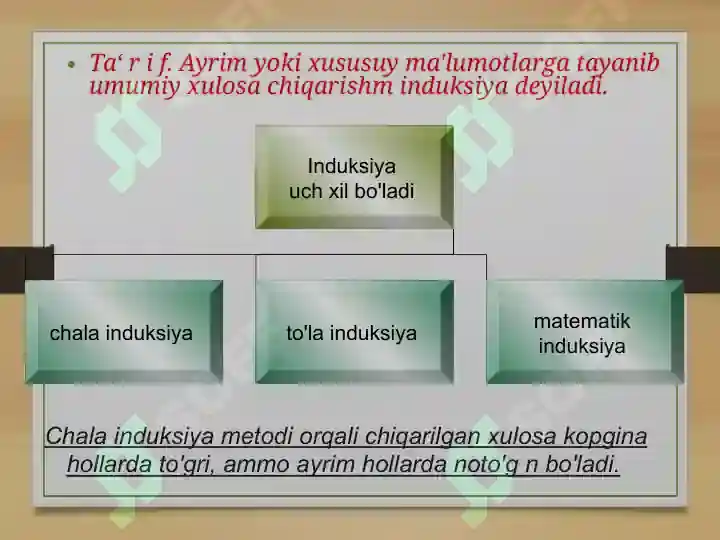 • Ta‘ r i f. Ayrim yoki xususuy ma'lumotlarga tayanib umumiy xulosa chiqarishm induksiya deyiladi.

Induksiya uch xil bo'ladi

chala induksiya

to'la induksiya

matematik induksiya

Chala induksiya metodi orqali chiqarilgan xulosa kopgina hollarda to'gri, ammo ayrim hollarda noto'g n bo'ladi.